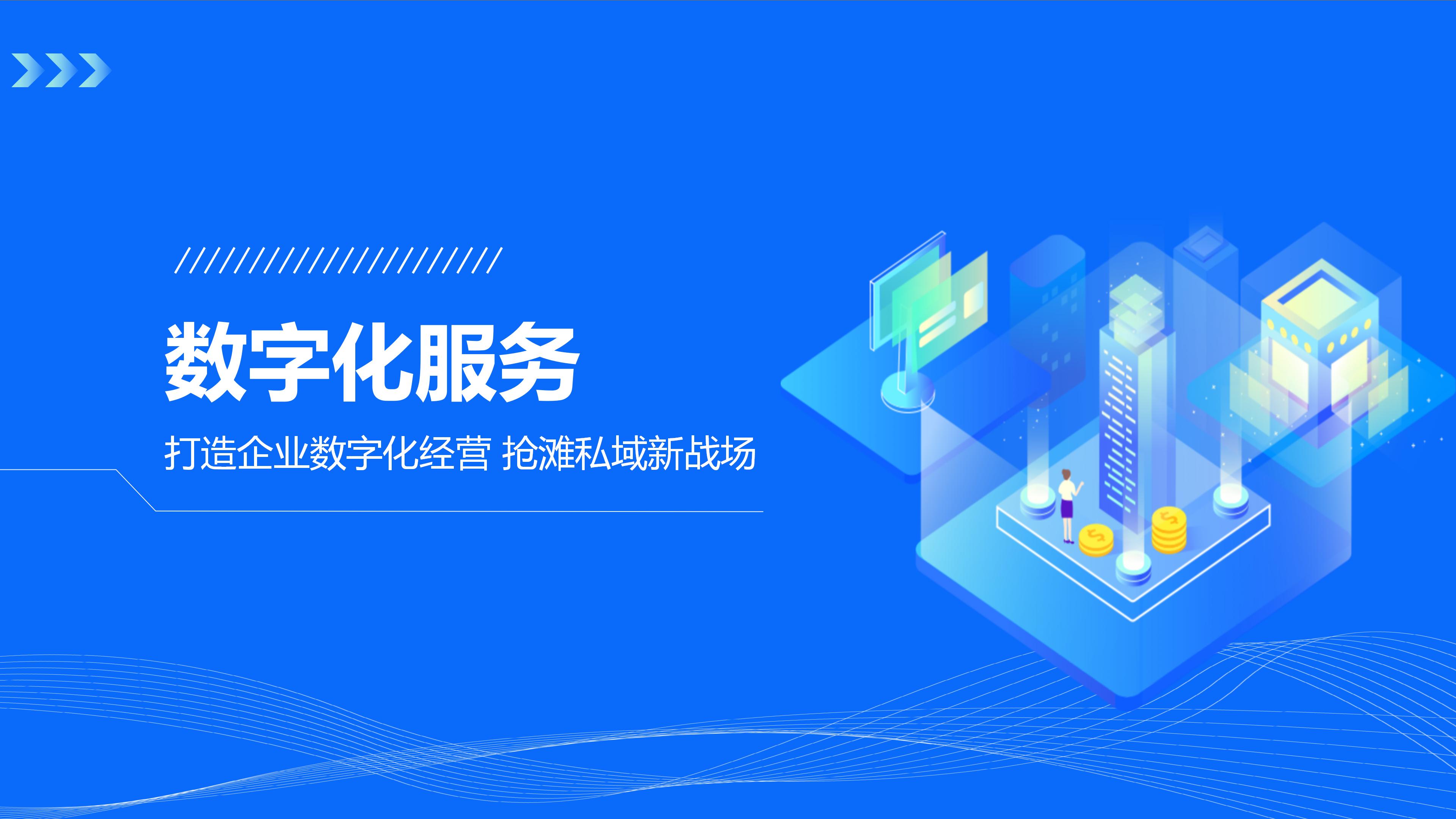 数字化服务

打造企业数字化经营 抢滩私域新战场